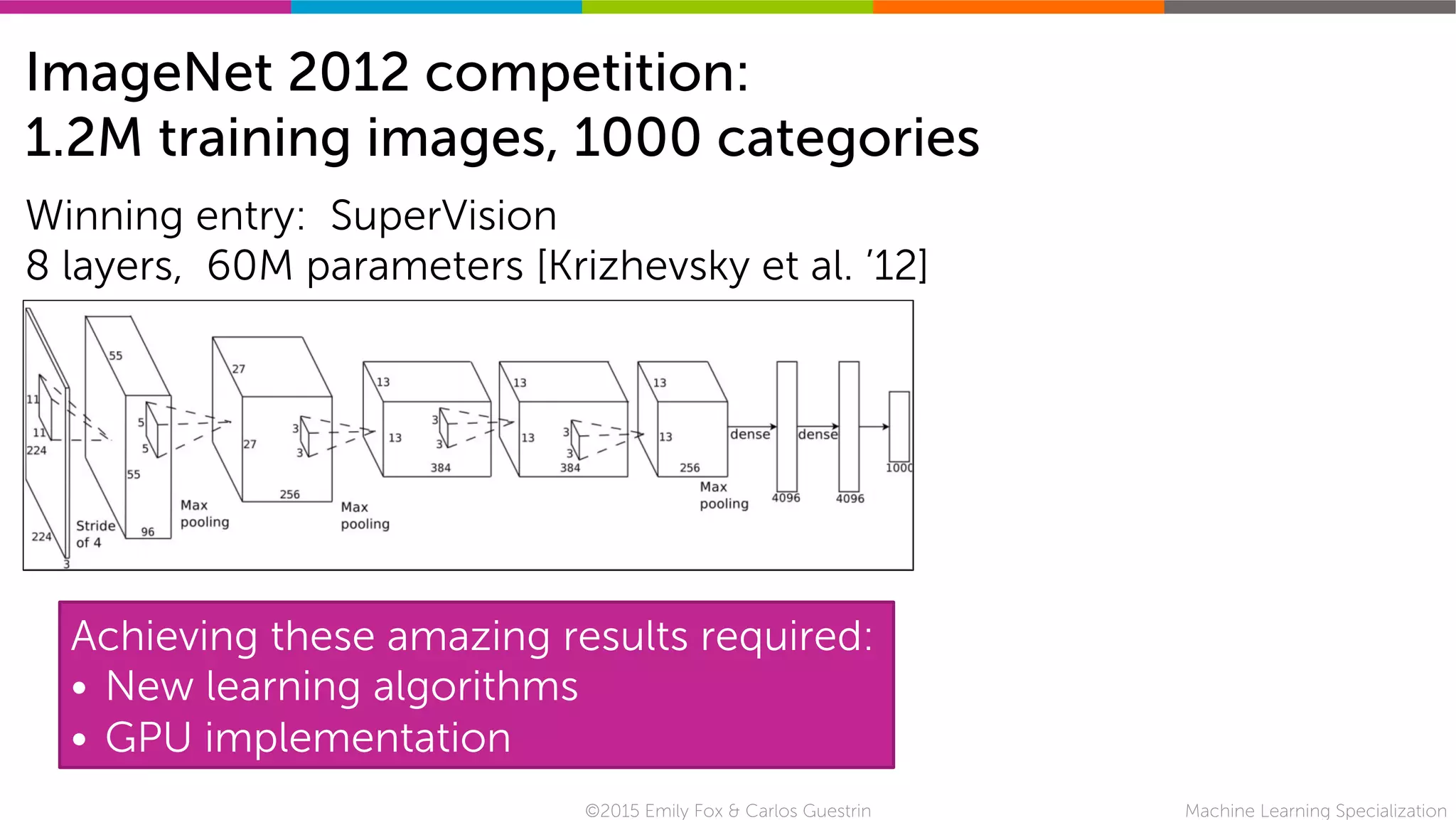 ImageNet 2012 competition:
1.2M training images, 1000 categories

Winning entry: SuperVision
8 layers, 60M parameters [Krizhevsky et al. '12]

11
11
224
224
3
Stride of 4
55
5
5
55
96
Max pooling
27
3
3
27
256
Max pooling
13
3
3
13
384
13
3
3
13
384
13
13
256
Max pooling
dense
4096
dense
4096
1000

Achieving these amazing results required:
• New learning algorithms
• GPU implementation

©2015 Emily Fox & Carlos Guestrin
Machine Learning Specialization